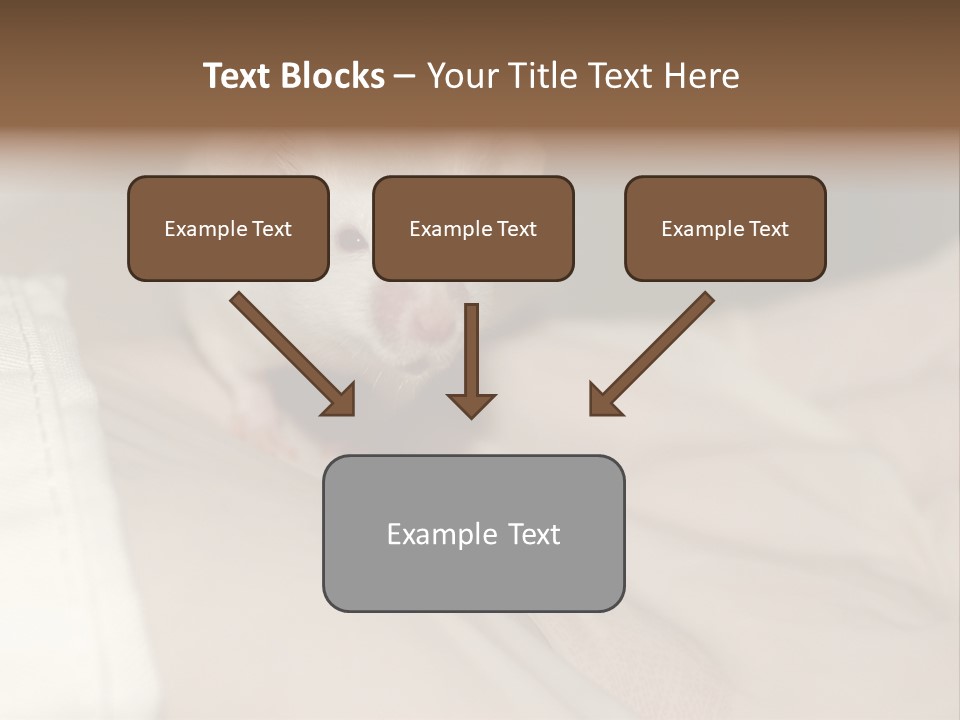 Text Blocks – Your Title Text Here

Example Text

Example Text

Example Text

Example Text